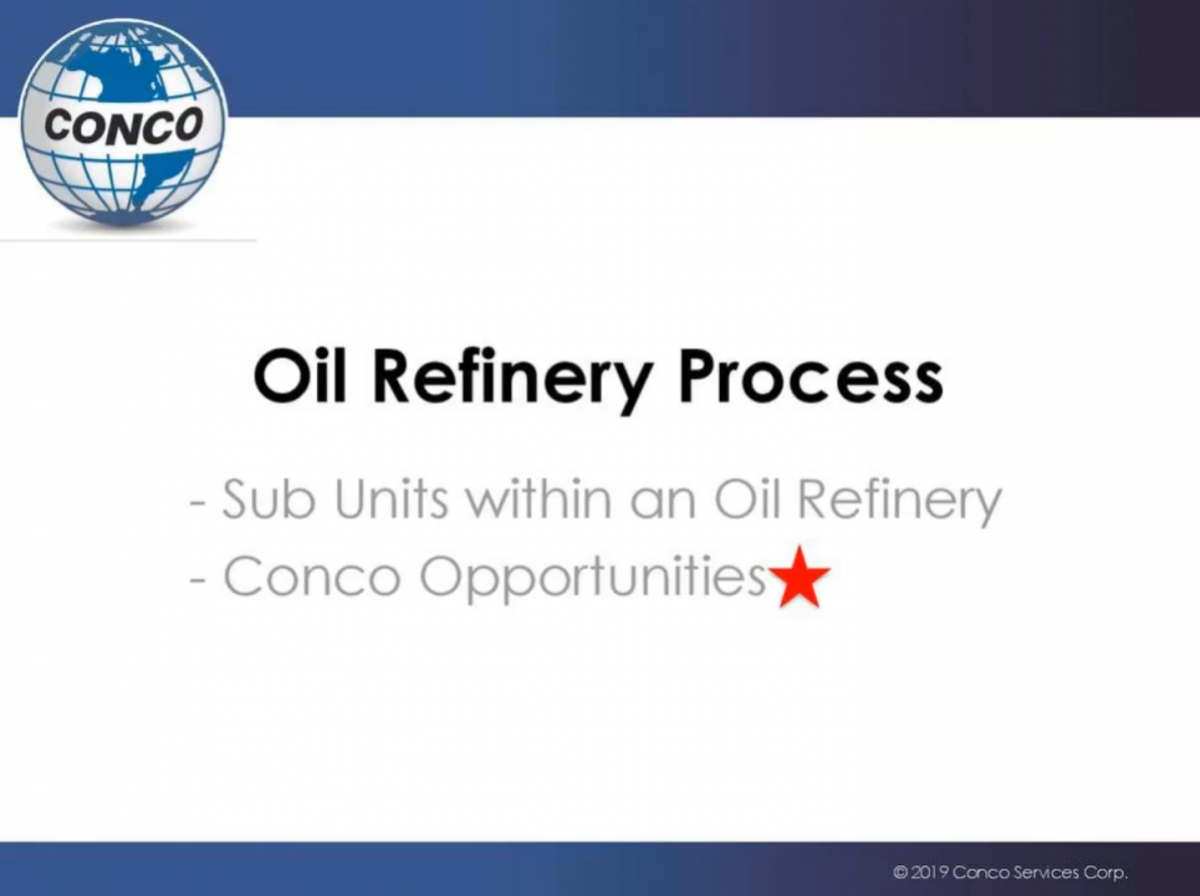 CONCO

Oil Refinery Process

- Sub Units within an Oil Refinery
- Conco Opportunities

© 2019 Conco Services Corp.